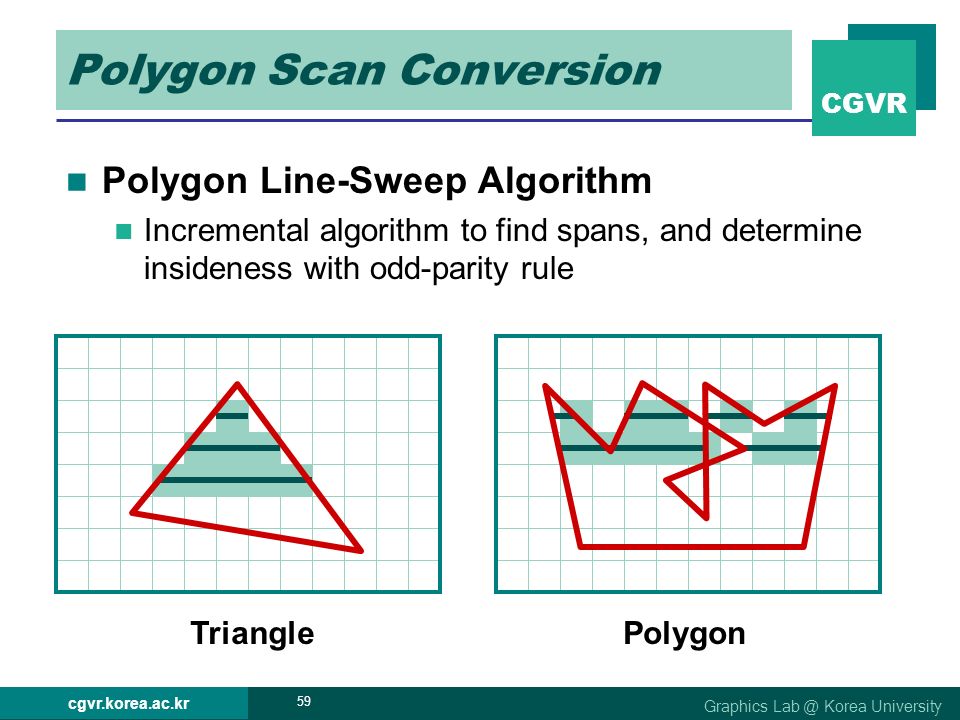 Polygon Scan Conversion

CGVR

Polygon Line-Sweep Algorithm

Incremental algorithm to find spans, and determine insideness with odd-parity rule

Triangle

Polygon

cgvr.korea.ac.kr

59

Graphics Lab @ Korea University